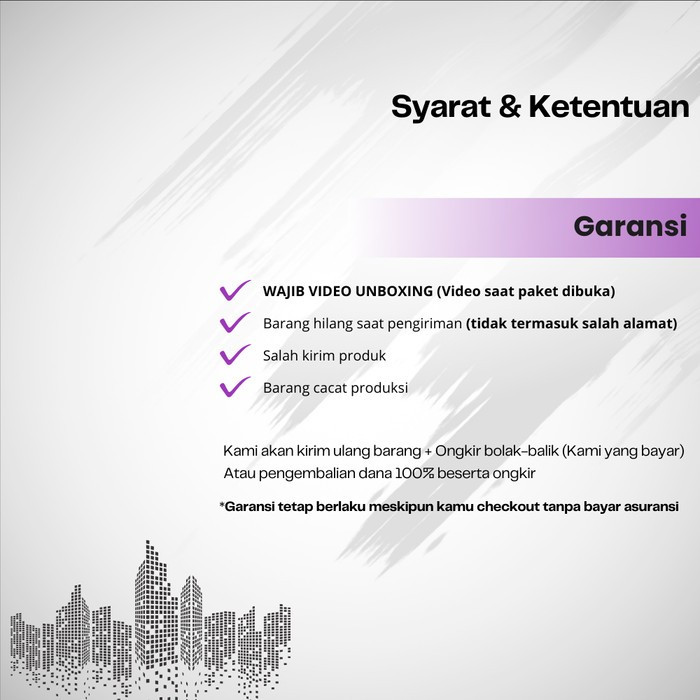 Syarat & Ketentuan

Garansi

WAJIB VIDEO UNBOXING (Video saat paket dibuka)

Barang hilang saat pengiriman (tidak termasuk salah alamat)

Salah kirim produk

Barang cacat produksi

Kami akan kirim ulang barang + Ongkir bolak-balik (Kami yang bayar)
Atau pengembalian dana 100% beserta ongkir

*Garansi tetap berlaku meskipun kamu checkout tanpa bayar asuransi